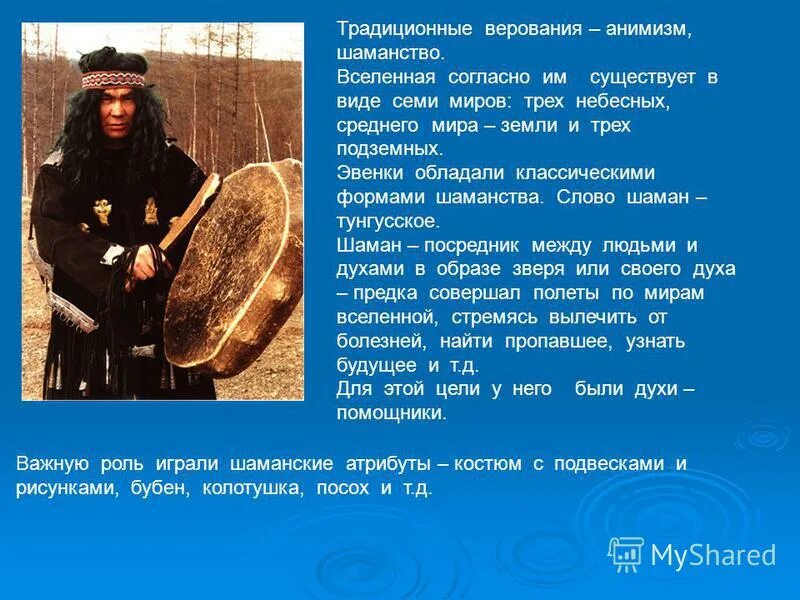 Традиционные верования – анимизм, шаманство.
Вселенная согласно им существует в виде семи миров: трех небесных, среднего мира – земли и трех подземных.
Эвенки обладали классическими формами шаманства. Слово шаман – тунгусское.
Шаман – посредник между людьми и духами в образе зверя или своего духа – предка совершал полеты по мирам вселенной, стремясь вылечить от болезней, найти пропавшее, узнать будущее и т.д.
Для этой цели у него были духи – помощники.

Важную роль играли шаманские атрибуты – костюм с подвесками и рисунками, бубен, колотушка, посох и т.д.

MyShared